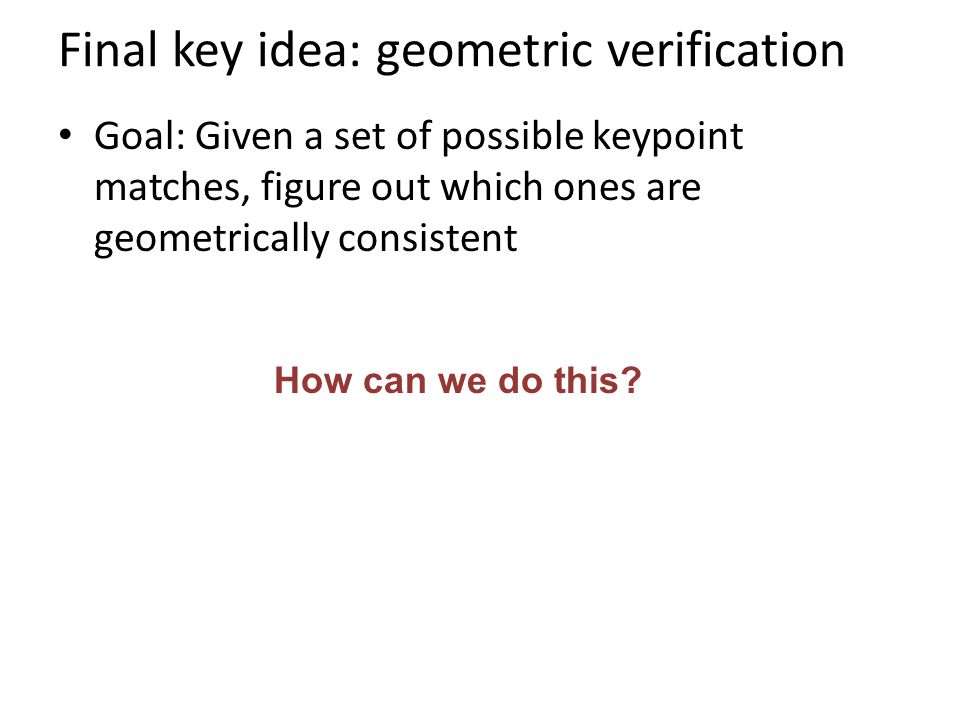 Final key idea: geometric verification

• Goal: Given a set of possible keypoint matches, figure out which ones are geometrically consistent

How can we do this?